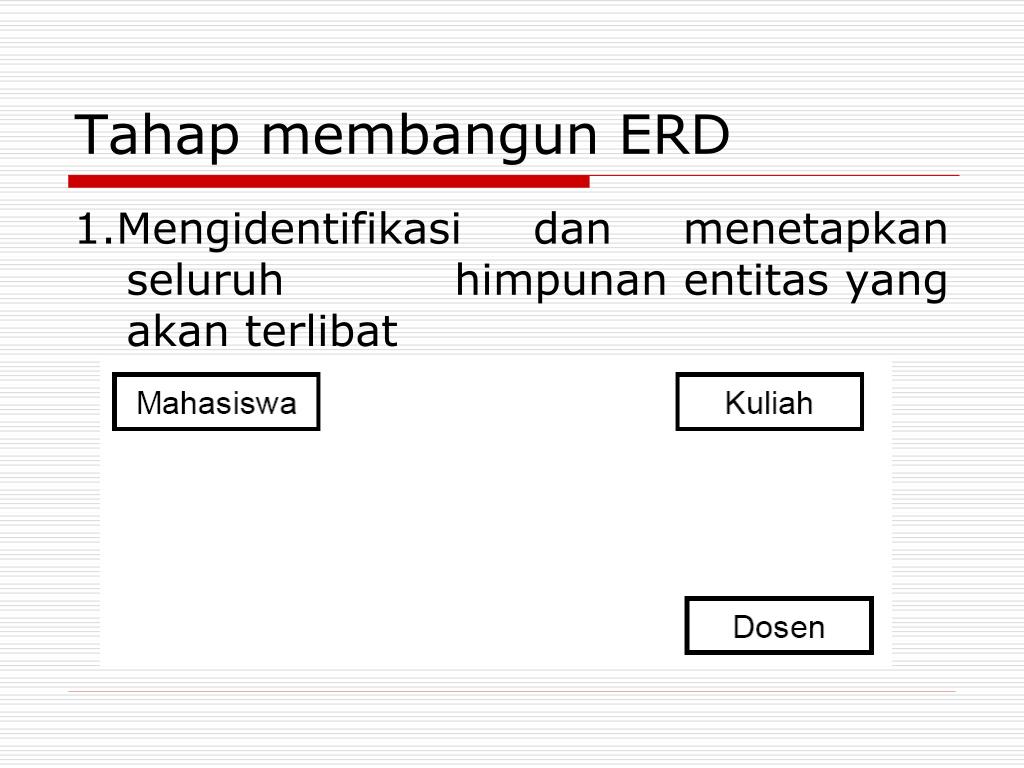 Tahap membangun ERD

1.Mengidentifikasi dan menetapkan seluruh himpunan entitas yang akan terlibat

Mahasiswa

Kuliah

Dosen